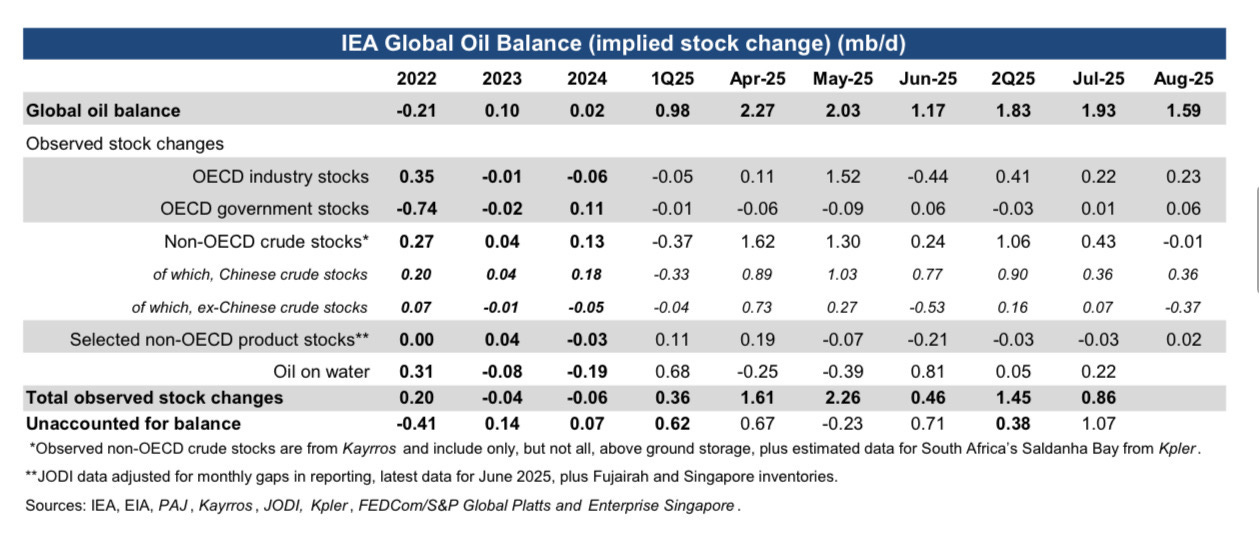 IEA Global Oil Balance (implied stock change) (mb/d)

| | 2022 | 2023 | 2024 | 1Q25 | Apr-25 | May-25 | Jun-25 | 2Q25 | Jul-25 | Aug-25 |
|---|---|---|---|---|---|---|---|---|---|---|
| Global oil balance | -0.21 | 0.10 | 0.02 | 0.98 | 2.27 | 2.03 | 1.17 | 1.83 | 1.93 | 1.59 |
| Observed stock changes | | | | | | | | | | |
| OECD industry stocks | 0.35 | -0.01 | -0.06 | -0.05 | 0.11 | 1.52 | -0.44 | 0.41 | 0.22 | 0.23 |
| OECD government stocks | -0.74 | -0.02 | 0.11 | -0.01 | -0.06 | -0.09 | 0.06 | -0.03 | 0.01 | 0.06 |
| Non-OECD crude stocks* | 0.27 | 0.04 | 0.13 | -0.37 | 1.62 | 1.30 | 0.24 | 1.06 | 0.43 | -0.01 |
| of which, Chinese crude stocks | 0.20 | 0.04 | 0.18 | -0.33 | 0.89 | 1.03 | 0.77 | 0.90 | 0.36 | 0.36 |
| of which, ex-Chinese crude stocks | 0.07 | -0.01 | -0.05 | -0.04 | 0.73 | 0.27 | -0.53 | 0.16 | 0.07 | -0.37 |
| Selected non-OECD product stocks** | 0.00 | 0.04 | -0.03 | 0.11 | 0.19 | -0.07 | -0.21 | -0.03 | -0.03 | 0.02 |
| Oil on water | 0.31 | -0.08 | -0.19 | 0.68 | -0.25 | -0.39 | 0.81 | 0.05 | 0.22 | |
| Total observed stock changes | 0.20 | -0.04 | -0.06 | 0.36 | 1.61 | 2.26 | 0.46 | 1.45 | 0.86 | |
| Unaccounted for balance | -0.41 | 0.14 | 0.07 | 0.62 | 0.67 | -0.23 | 0.71 | 0.38 | 1.07 | |

*Observed non-OECD crude stocks are from Kayrros and include only, but not all, above ground storage, plus estimated data for South Africa's Saldanha Bay from Kpler.

**JODI data adjusted for monthly gaps in reporting, latest data for June 2025, plus Fujairah and Singapore inventories.

Sources: IEA, EIA, PAJ, Kayrros, JODI, Kpler, FEDCom/S&P Global Platts and Enterprise Singapore.